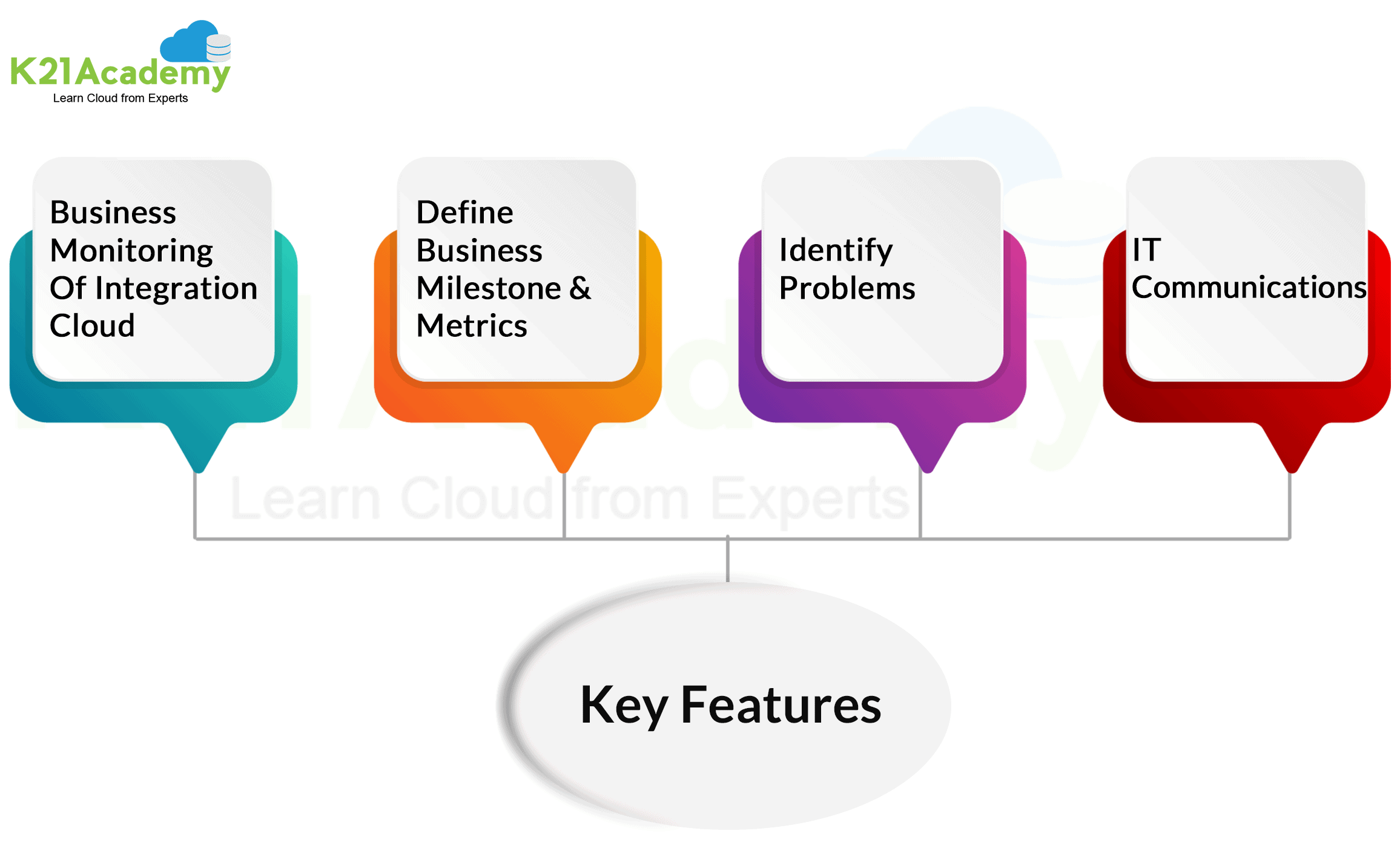 K21Academy
Learn Cloud from Experts

Business Monitoring Of Integration Cloud

Define Business Milestone & Metrics

Identify Problems

IT Communications

Learn Cloud from Experts

Key Features